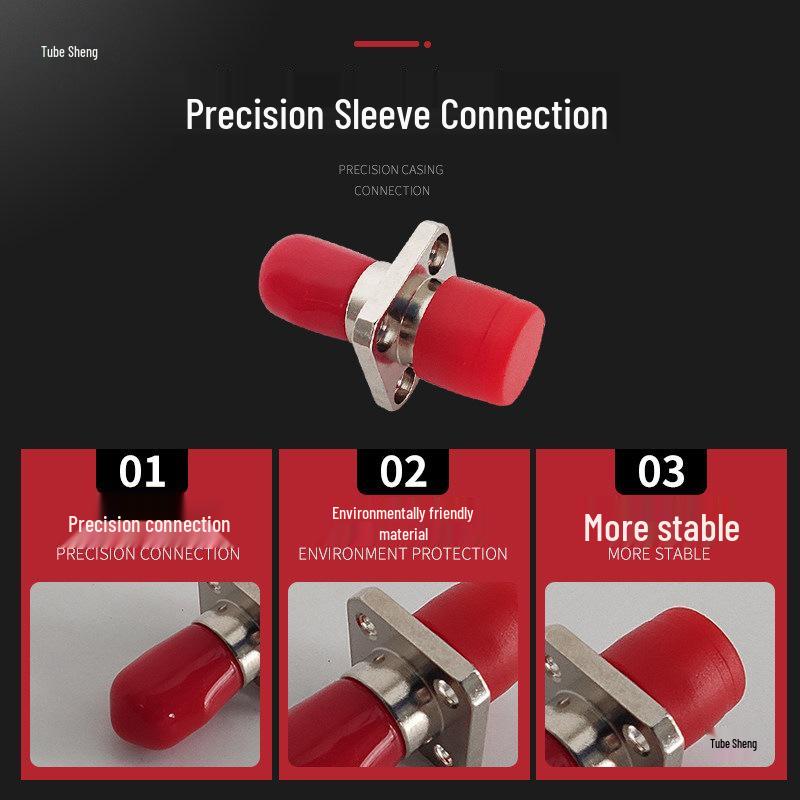 Tube Sheng

Precision Sleeve Connection

PRECISION CASING CONNECTION

01

Precision connection
PRECISION CONNECTION

02

Environmentally friendly material
ENVIRONMENT PROTECTION

03

More stable
MORE STABLE

Tube Sheng